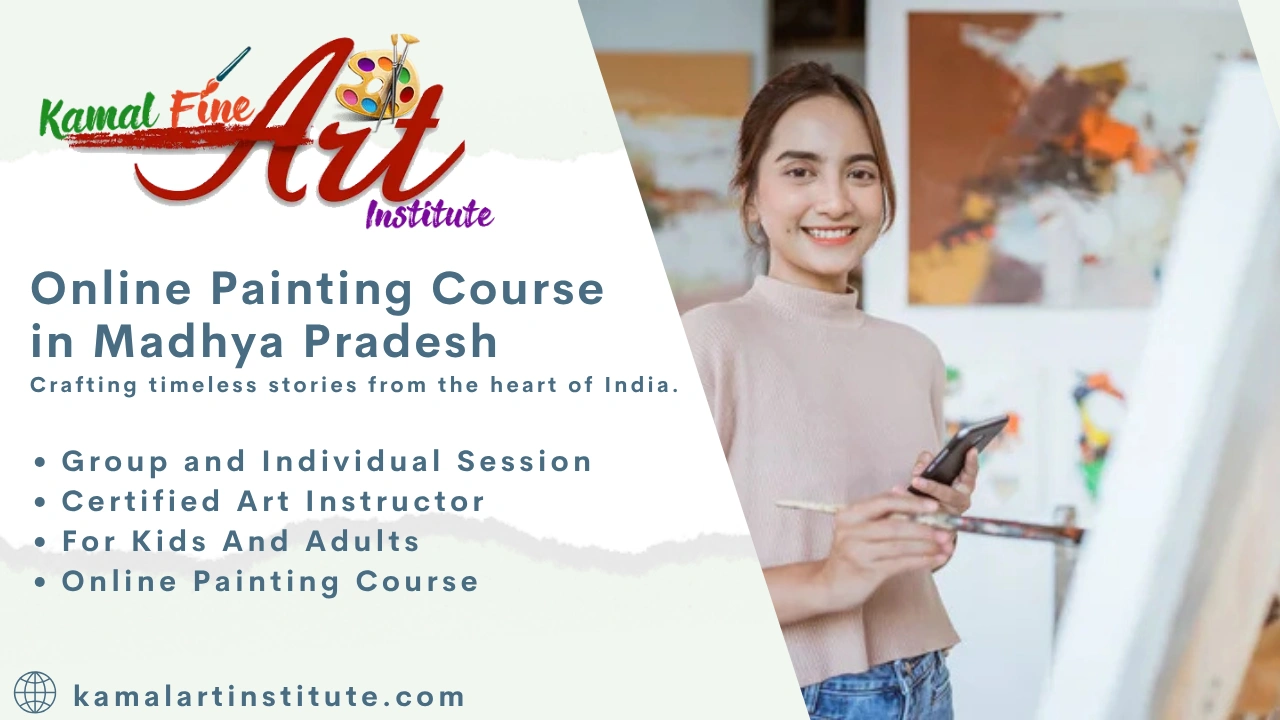 Kamal Fine Art Institute

Online Painting Course in Madhya Pradesh

Crafting timeless stories from the heart of India.

• Group and Individual Session
• Certified Art Instructor
• For Kids And Adults
• Online Painting Course

kamalartinstitute.com